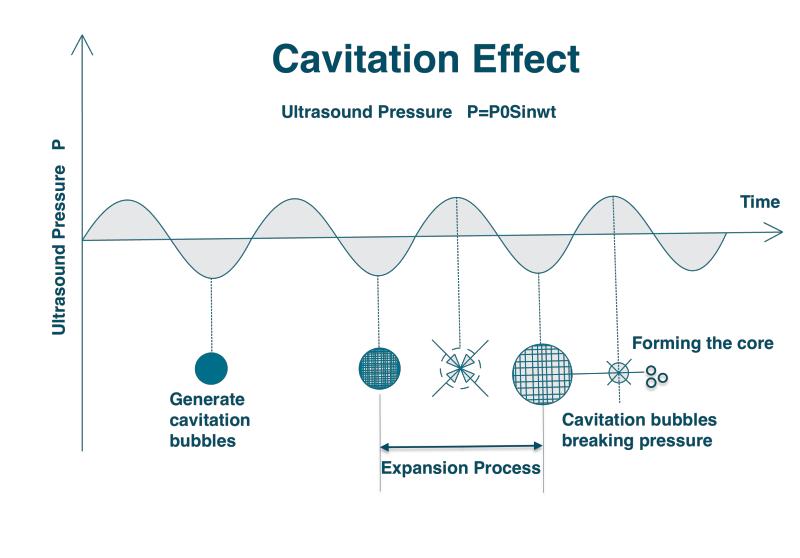 Cavitation Effect

Ultrasound Pressure P=P0Sinwt

Ultrasound Pressure P

Time

Forming the core

Generate cavitation bubbles

Cavitation bubbles breaking pressure

Expansion Process